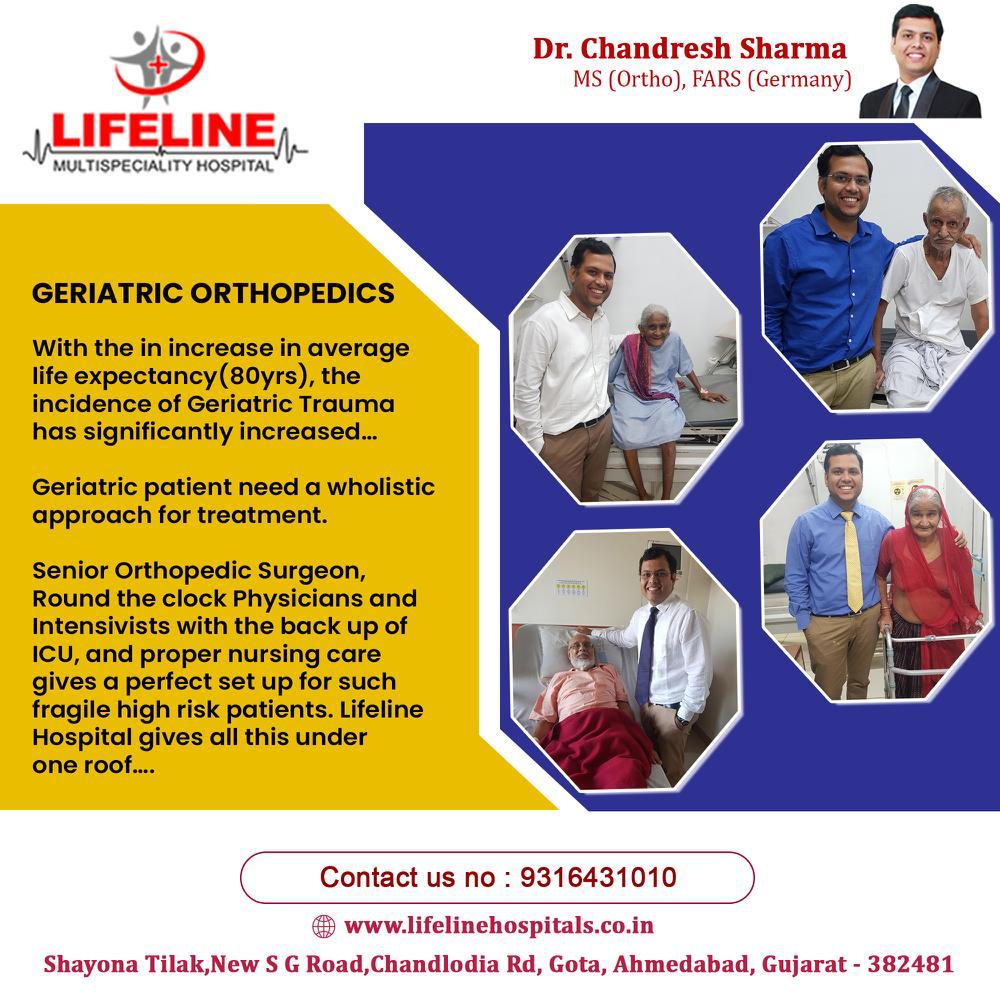 LIFELINE
MULTISPECIALITY HOSPITAL

Dr. Chandresh Sharma
MS (Ortho), FARS (Germany)

GERIATRIC ORTHOPEDICS

With the in increase in average life expectancy(80yrs), the incidence of Geriatric Trauma has significantly increased...

Geriatric patient need a wholistic approach for treatment.

Senior Orthopedic Surgeon, Round the clock Physicians and Intensivists with the back up of ICU, and proper nursing care gives a perfect set up for such fragile high risk patients. Lifeline Hospital gives all this under one roof....

Contact us no : 9316431010

www.lifelinehospitals.co.in

Shayona Tilak,New S G Road,Chandlodia Rd, Gota, Ahmedabad, Gujarat - 382481